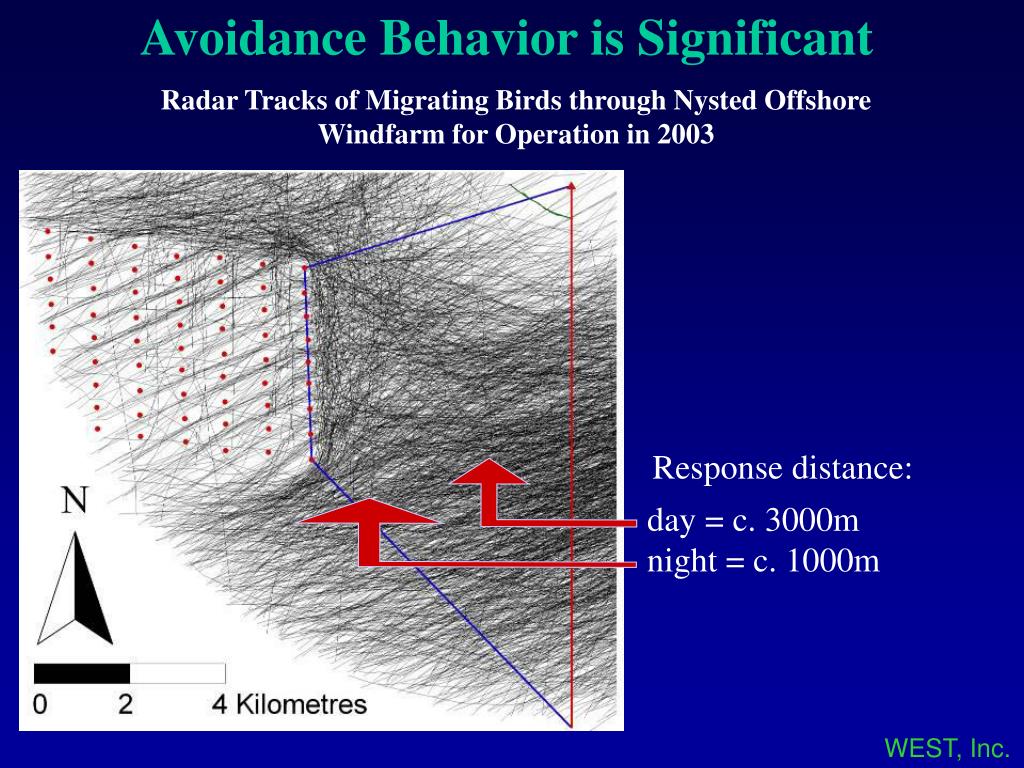 Avoidance Behavior is Significant

Radar Tracks of Migrating Birds through Nysted Offshore Windfarm for Operation in 2003

N

0 2 4 Kilometres

Response distance:

day = c. 3000m
night = c. 1000m

WEST, Inc.